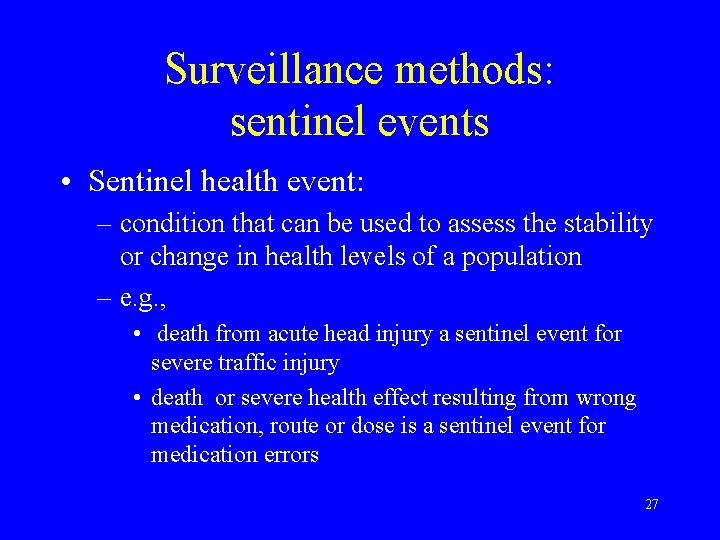 Surveillance methods: sentinel events

• Sentinel health event:
– condition that can be used to assess the stability or change in health levels of a population
– e.g.,
• death from acute head injury a sentinel event for severe traffic injury
• death or severe health effect resulting from wrong medication, route or dose is a sentinel event for medication errors

27